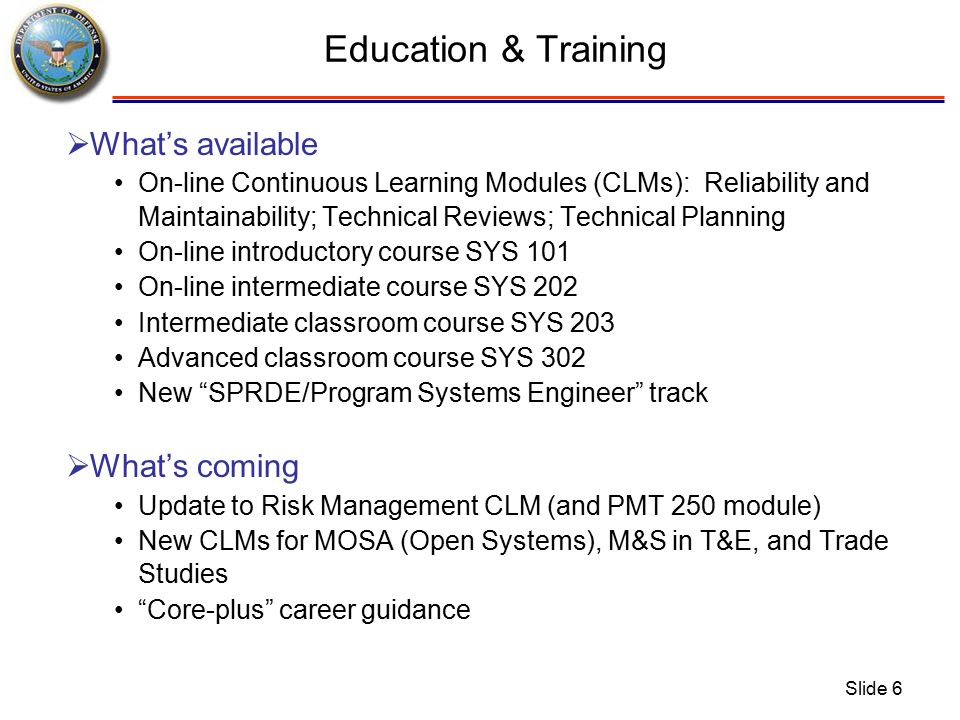 DEPARTMENT OF DEFENSE UNITED STATES OF AMERICA

Education & Training

➢What's available

• On-line Continuous Learning Modules (CLMs): Reliability and Maintainability; Technical Reviews; Technical Planning
• On-line introductory course SYS 101
• On-line intermediate course SYS 202
• Intermediate classroom course SYS 203
• Advanced classroom course SYS 302
• New "SPRDE/Program Systems Engineer" track

➢What's coming

• Update to Risk Management CLM (and PMT 250 module)
• New CLMs for MOSA (Open Systems), M&S in T&E, and Trade Studies
• "Core-plus" career guidance

Slide 6